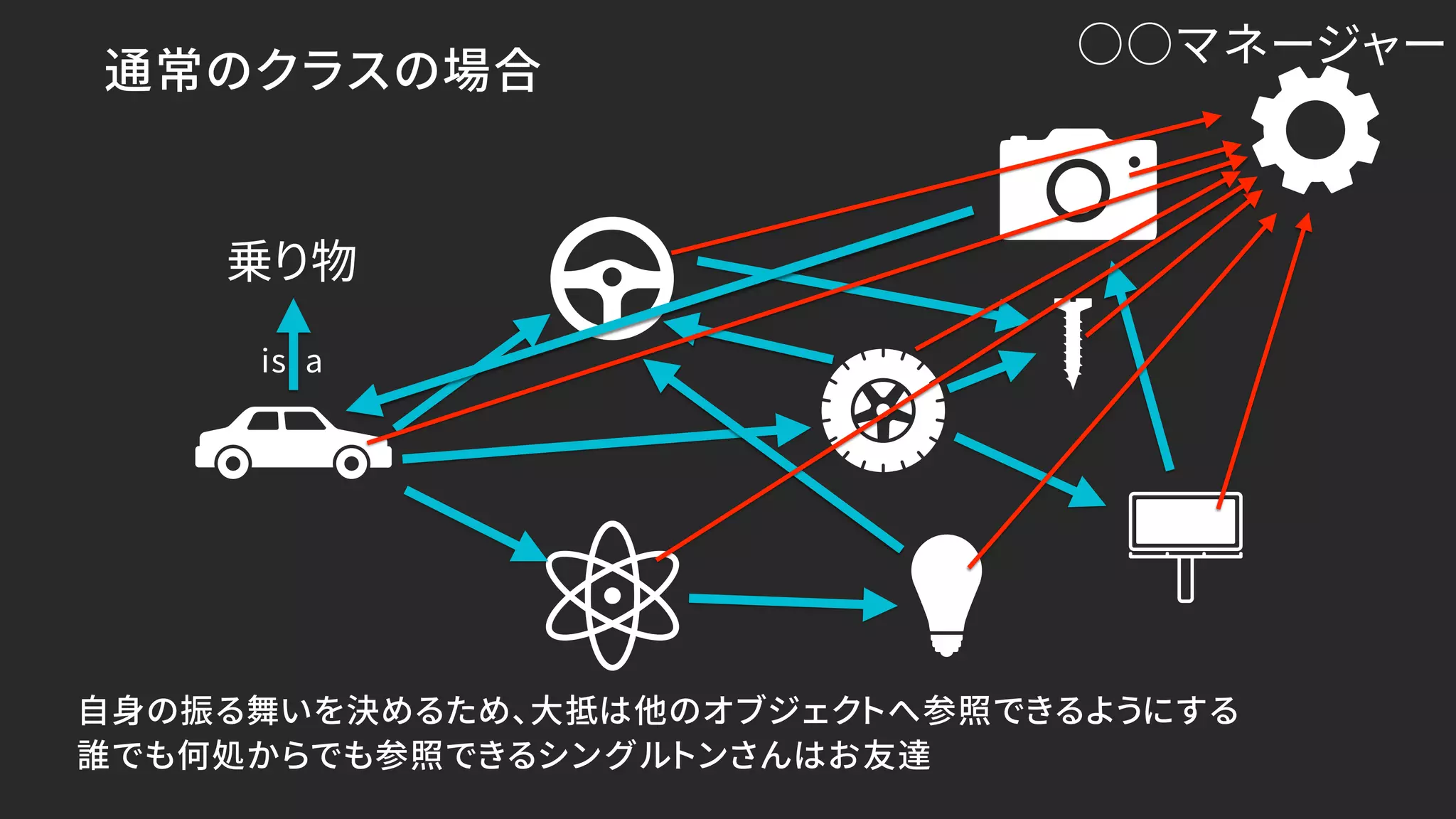 通常のクラスの場合

○○マネージャー

乗り物

is a

自身の振る舞いを決めるため、大抵は他のオブジェクトへ参照できるようにする
誰でも何処からでも参照できるシングルトンさんはお友達